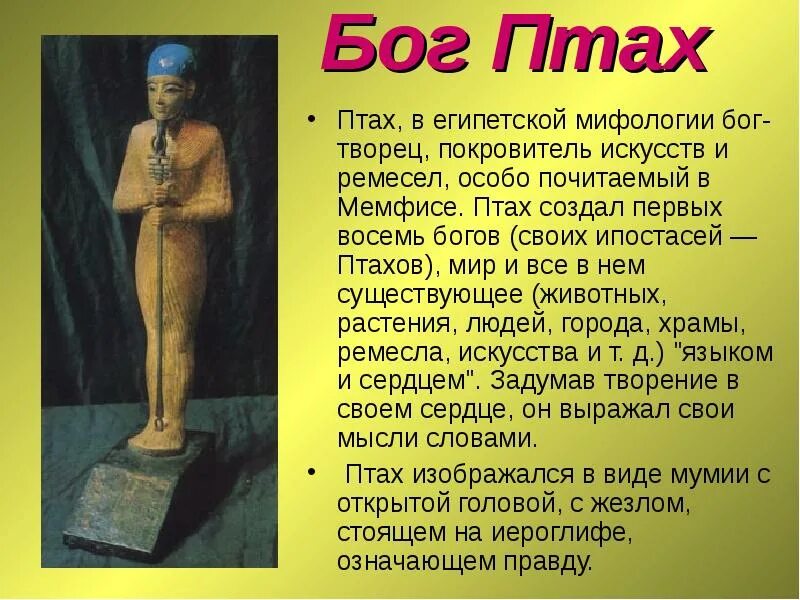 Бог Птах

• Птах, в египетской мифологии бог-творец, покровитель искусств и ремесел, особо почитаемый в Мемфисе. Птах создал первых восемь богов (своих ипостасей — Птахов), мир и все в нем существующее (животных, растения, людей, города, храмы, ремесла, искусства и т. д.) "языком и сердцем". Задумав творение в своем сердце, он выражал свои мысли словами.

• Птах изображался в виде мумии с открытой головой, с жезлом, стоящем на иероглифе, означающем правду.